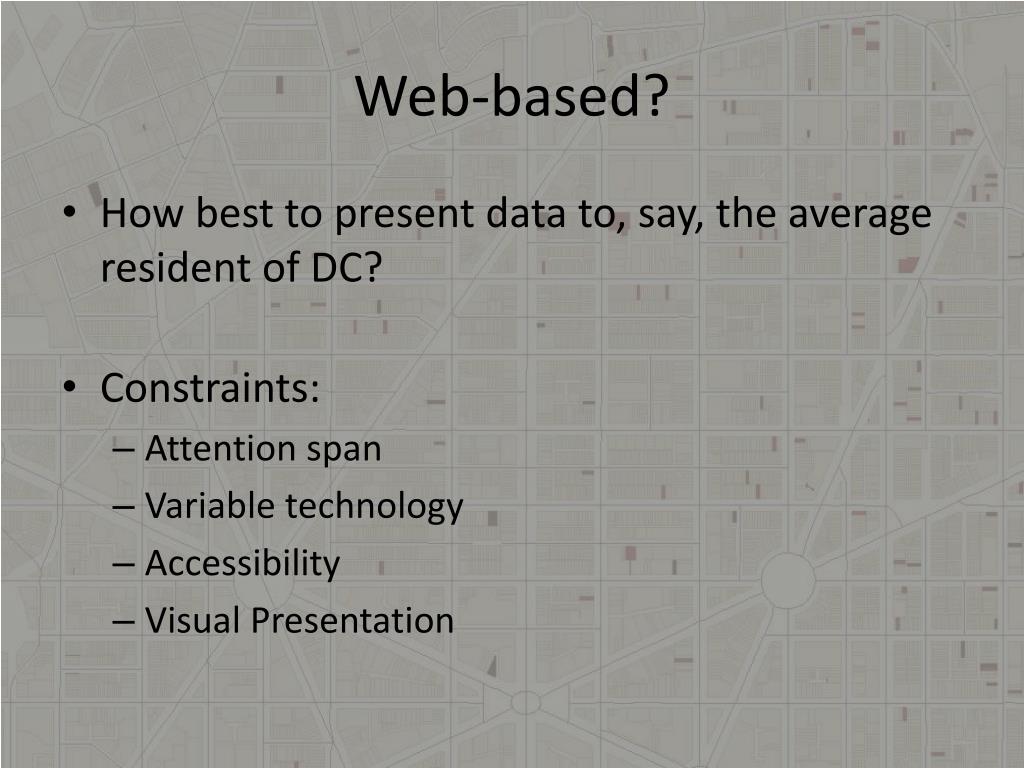 Web-based?

• How best to present data to, say, the average resident of DC?

• Constraints:
– Attention span
– Variable technology
– Accessibility
– Visual Presentation